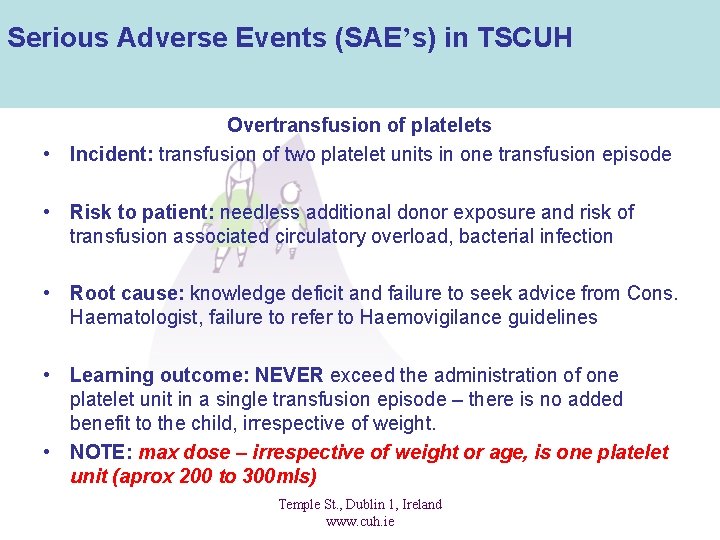 Serious Adverse Events (SAE's) in TSCUH

Overtransfusion of platelets

• Incident: transfusion of two platelet units in one transfusion episode

• Risk to patient: needless additional donor exposure and risk of transfusion associated circulatory overload, bacterial infection

• Root cause: knowledge deficit and failure to seek advice from Cons. Haematologist, failure to refer to Haemovigilance guidelines

• Learning outcome: NEVER exceed the administration of one platelet unit in a single transfusion episode – there is no added benefit to the child, irrespective of weight.

• NOTE: max dose – irrespective of weight or age, is one platelet unit (aprox 200 to 300mls)

Temple St., Dublin 1, Ireland
www.cuh.ie